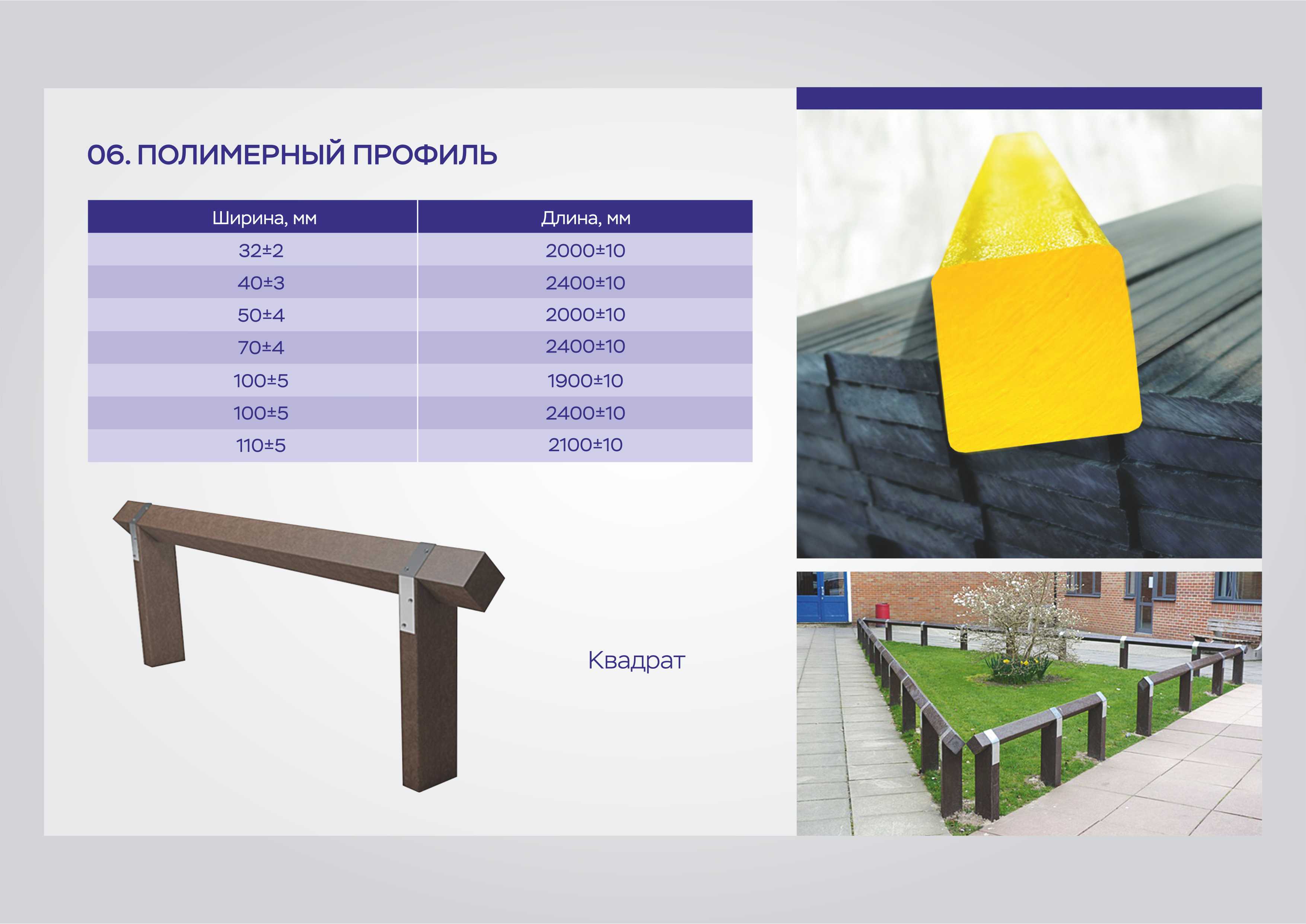 06. ПОЛИМЕРНЫЙ ПРОФИЛЬ

| Ширина, мм | Длина, мм |
|---|---|
| 32±2 | 2000±10 |
| 40±3 | 2400±10 |
| 50±4 | 2000±10 |
| 70±4 | 2400±10 |
| 100±5 | 1900±10 |
| 100±5 | 2400±10 |
| 110±5 | 2100±10 |

Квадрат